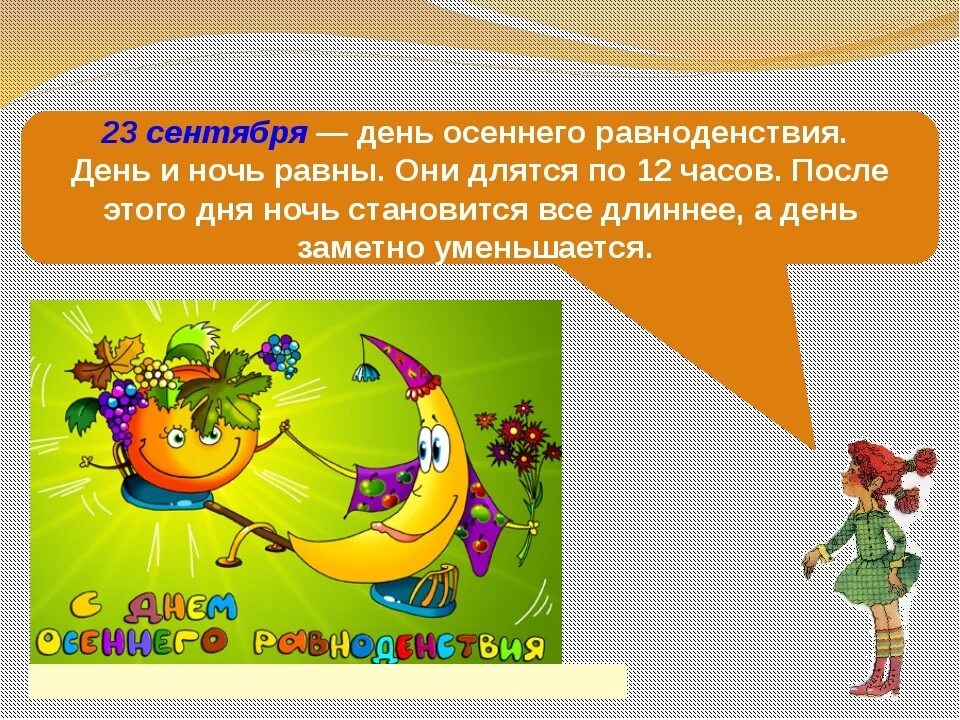 23 сентября — день осеннего равноденствия. День и ночь равны. Они длятся по 12 часов. После этого дня ночь становится все длиннее, а день заметно уменьшается.

С ДНЕМ ОСЕННЕГО РАВНОДЕНСТВИЯ